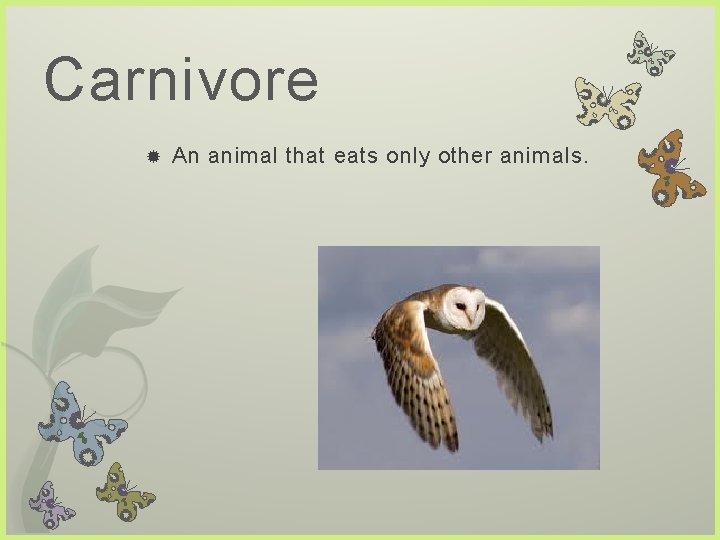 Carnivore

An animal that eats only other animals.